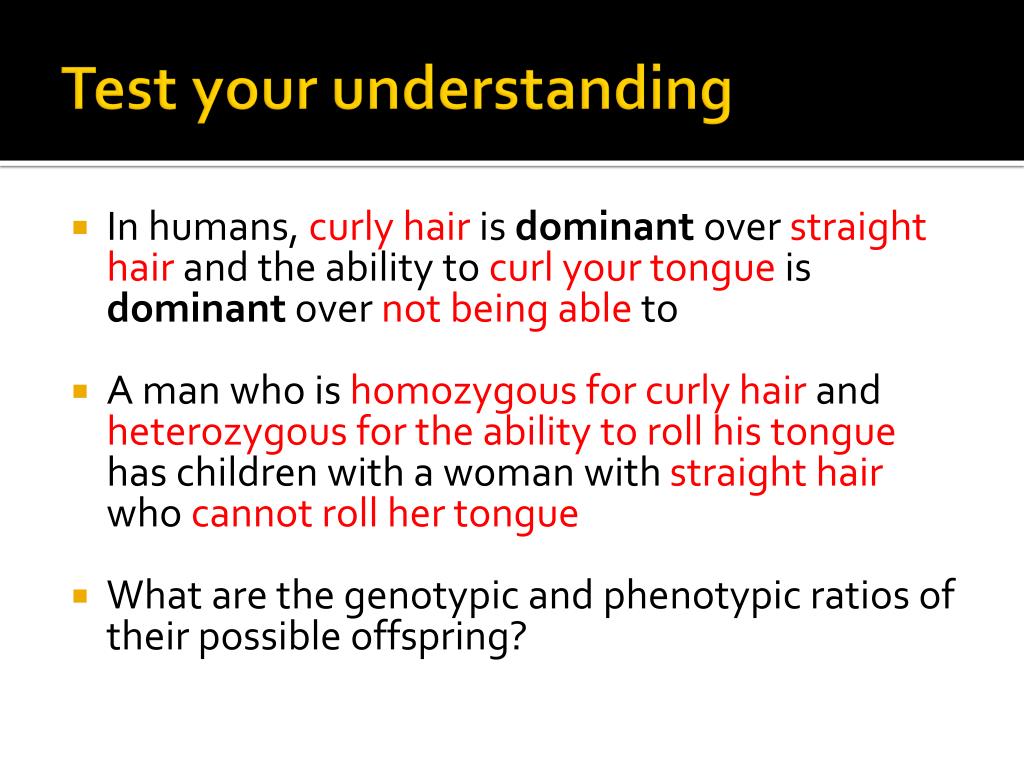 Test your understanding

In humans, curly hair is dominant over straight hair and the ability to curl your tongue is dominant over not being able to

A man who is homozygous for curly hair and heterozygous for the ability to roll his tongue has children with a woman with straight hair who cannot roll her tongue

What are the genotypic and phenotypic ratios of their possible offspring?